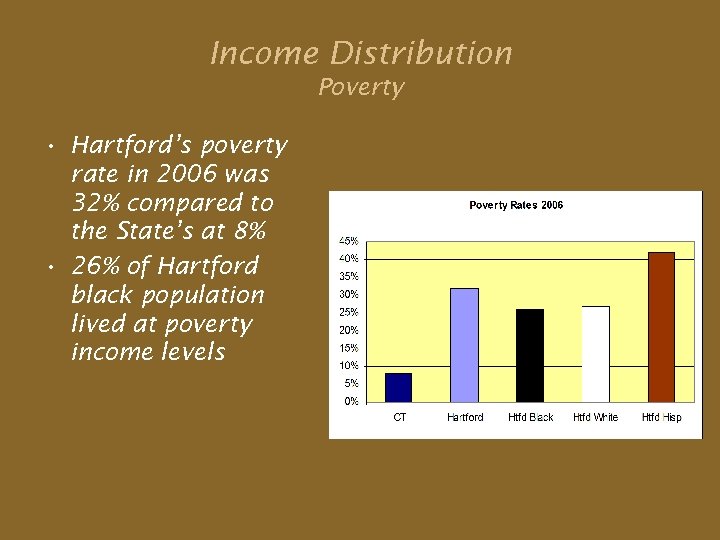 Income Distribution
Poverty

• Hartford's poverty rate in 2006 was 32% compared to the State's at 8%
• 26% of Hartford black population lived at poverty income levels

Poverty Rates 2006

45%
40%
35%
30%
25%
20%
15%
10%
5%
0%

CT
Hartford
Htfd Black
Htfd White
Htfd Hisp